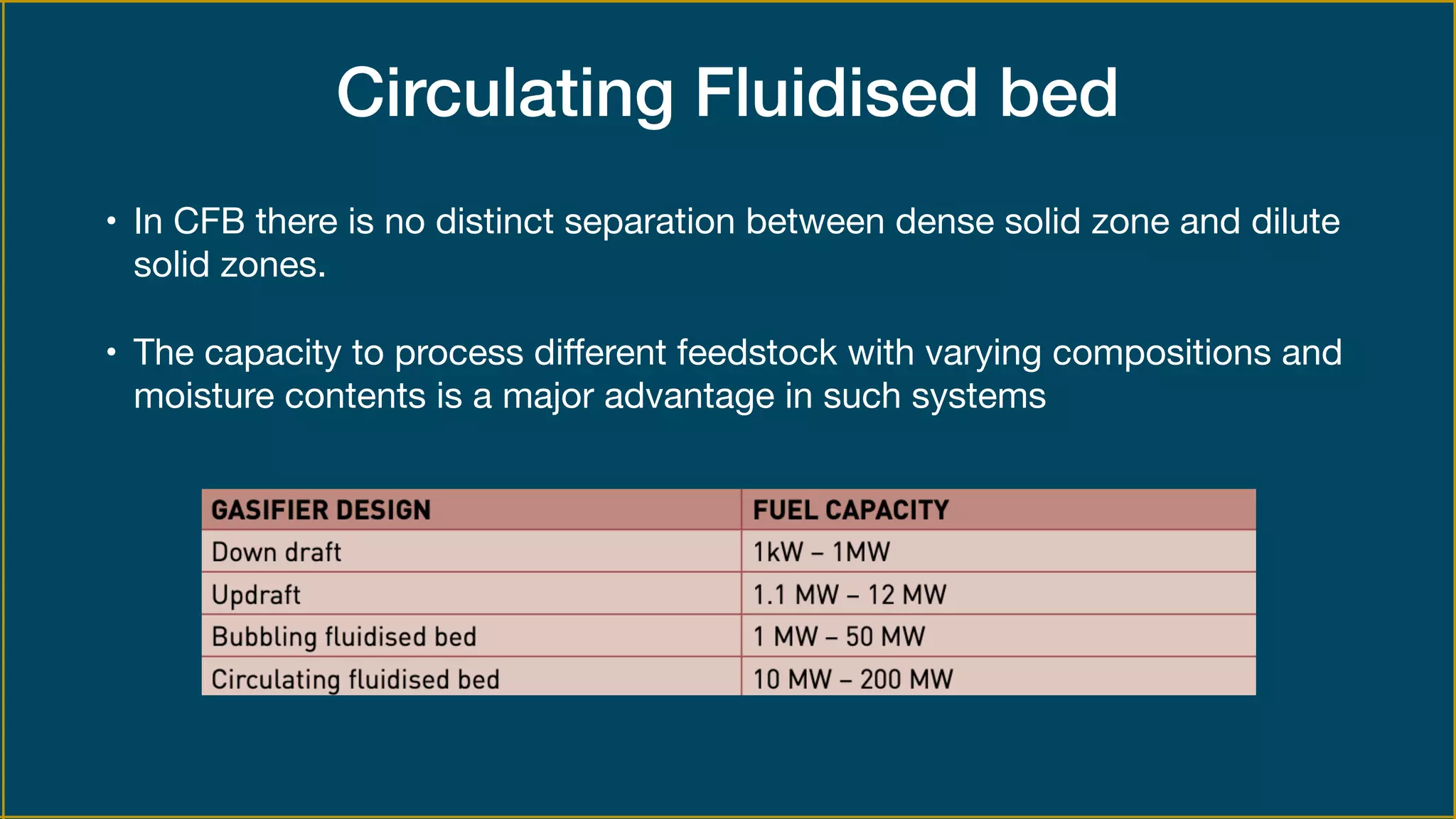 Circulating Fluidised bed

• In CFB there is no distinct separation between dense solid zone and dilute solid zones.

• The capacity to process different feedstock with varying compositions and moisture contents is a major advantage in such systems

| GASIFIER DESIGN | FUEL CAPACITY |
|---|---|
| Down draft | 1kW – 1MW |
| Updraft | 1.1 MW – 12 MW |
| Bubbling fluidised bed | 1 MW – 50 MW |
| Circulating fluidised bed | 10 MW – 200 MW |